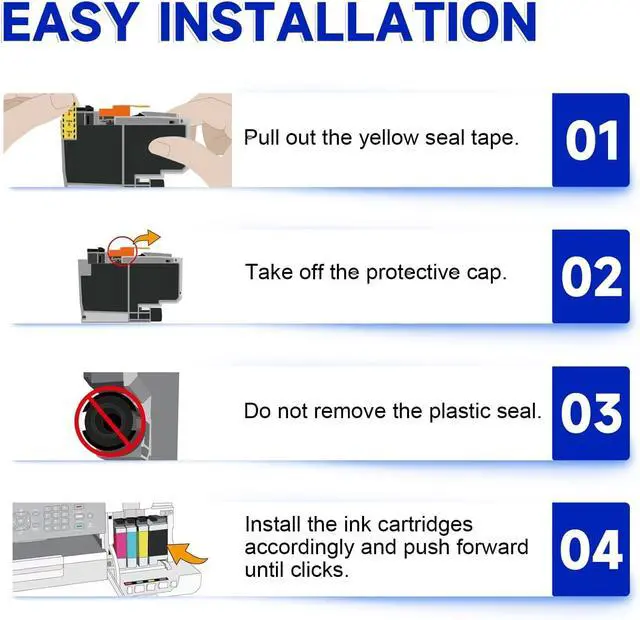 EASY INSTALLATION

Pull out the yellow seal tape.

01

Take off the protective cap.

02

Do not remove the plastic seal.

03

Install the ink cartridges accordingly and push forward until clicks.

04